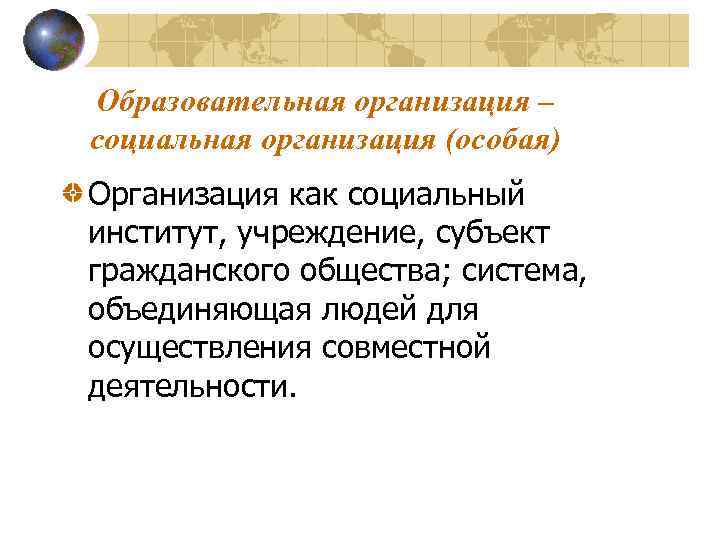 Образовательная организация – социальная организация (особая)

Организация как социальный институт, учреждение, субъект гражданского общества; система, объединяющая людей для осуществления совместной деятельности.